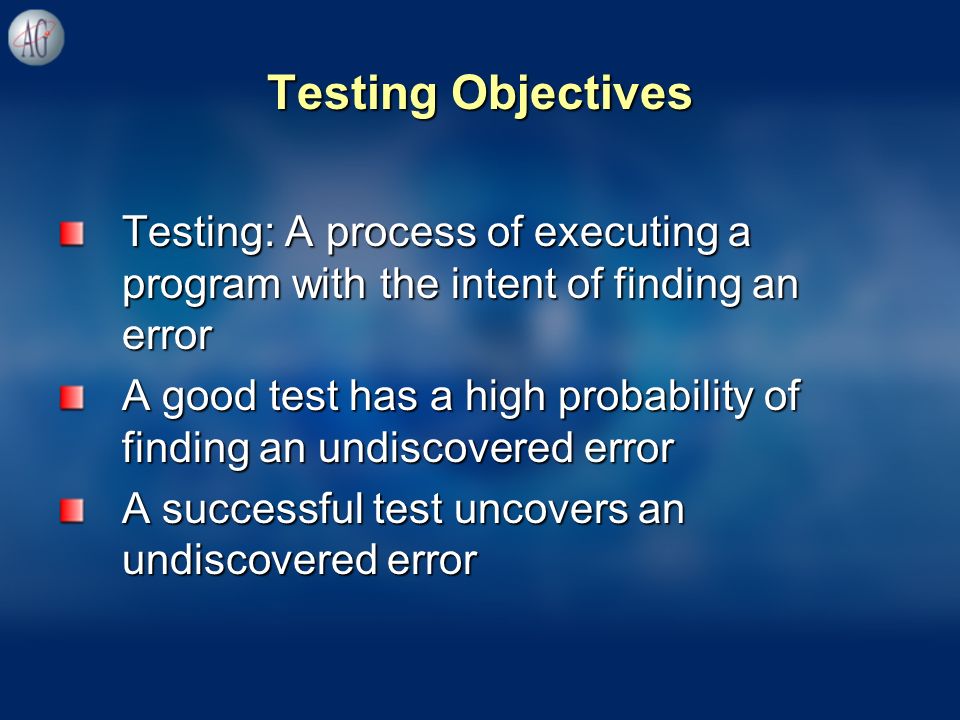 AG

Testing Objectives

Testing: A process of executing a program with the intent of finding an error

A good test has a high probability of finding an undiscovered error

A successful test uncovers an undiscovered error